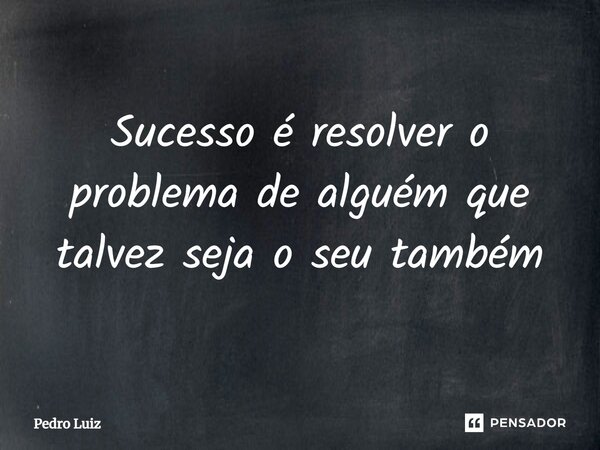 Sucesso é resolver o problema de alguém que talvez seja o seu também

Pedro Luiz

PENSADOR